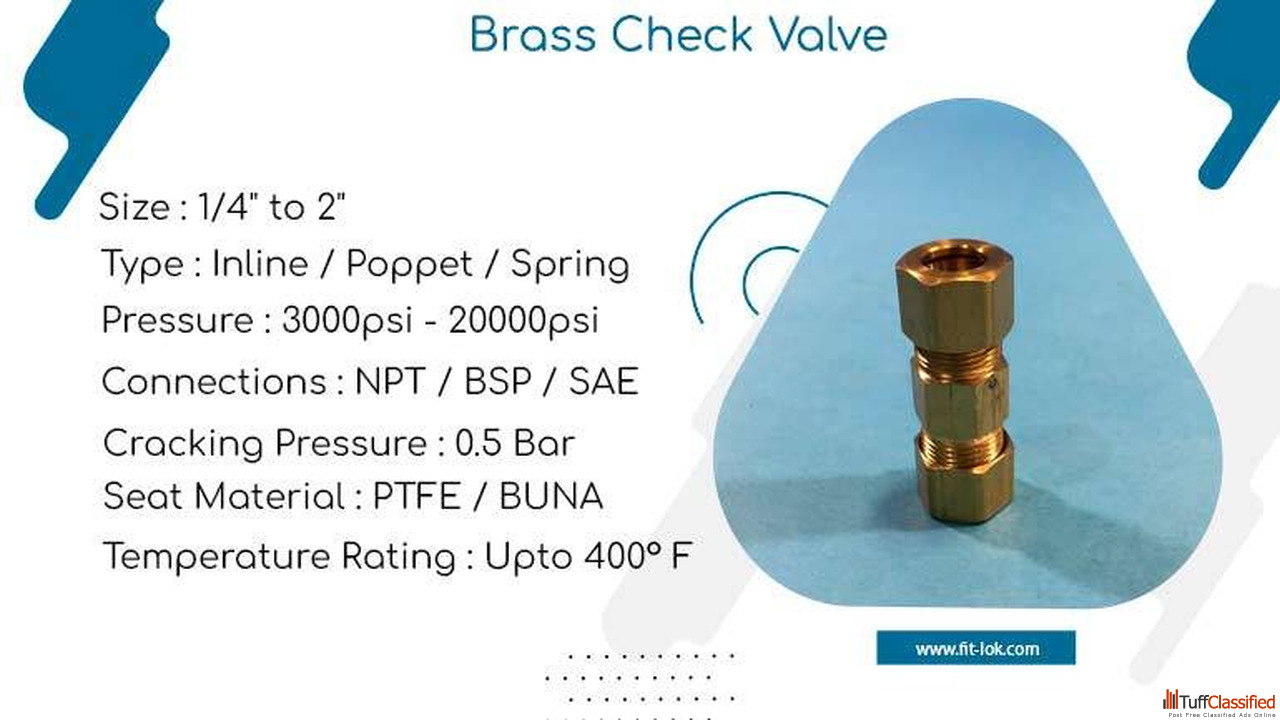 Brass Check Valve

Size : 1/4" to 2"

Type : Inline / Poppet / Spring

Pressure : 3000psi - 20000psi

Connections : NPT / BSP / SAE

Cracking Pressure : 0.5 Bar

Seat Material : PTFE / BUNA

Temperature Rating : Upto 400° F

www.fit-lok.com

TuffClassified
Post Free Classified Ads Online